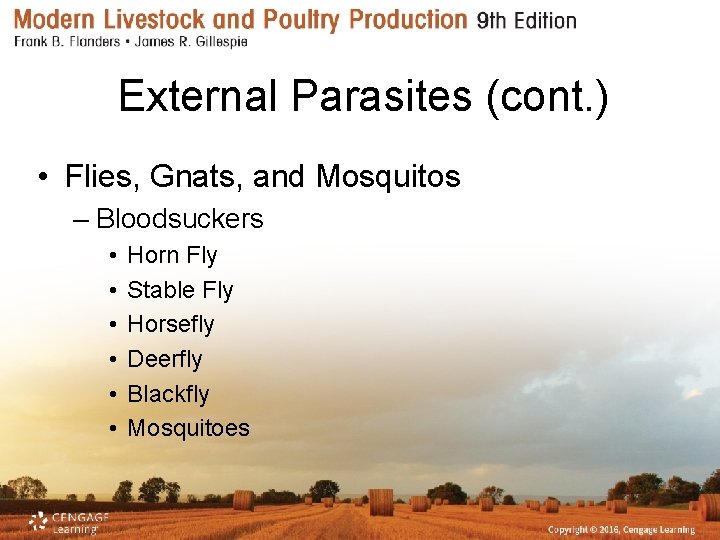 Modern Livestock and Poultry Production 9th Edition
Frank B. Flanders • James R. Gillespie

External Parasites (cont.)

• Flies, Gnats, and Mosquitos
– Bloodsuckers
• Horn Fly
• Stable Fly
• Horsefly
• Deerfly
• Blackfly
• Mosquitoes

CENGAGE Learning

Copyright © 2016, Cengage Learning